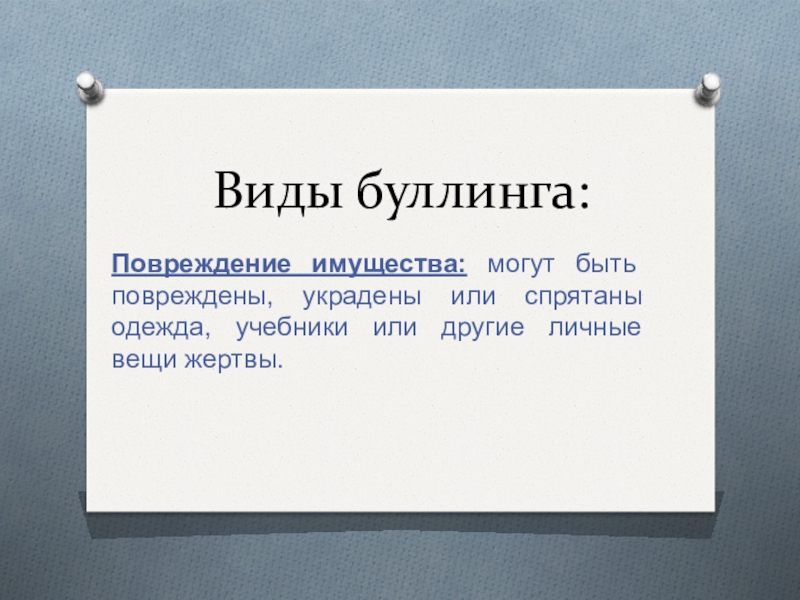 Виды буллинга:

Повреждение имущества: могут быть повреждены, украдены или спрятаны одежда, учебники или другие личные вещи жертвы.